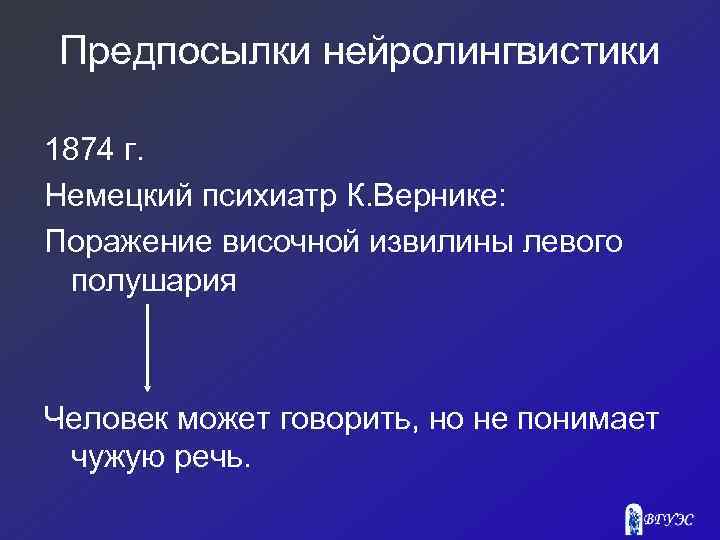 Предпосылки нейролингвистики

1874 г.

Немецкий психиатр К.Вернике:

Поражение височной извилины левого полушария

Человек может говорить, но не понимает чужую речь.

ВГУЭС